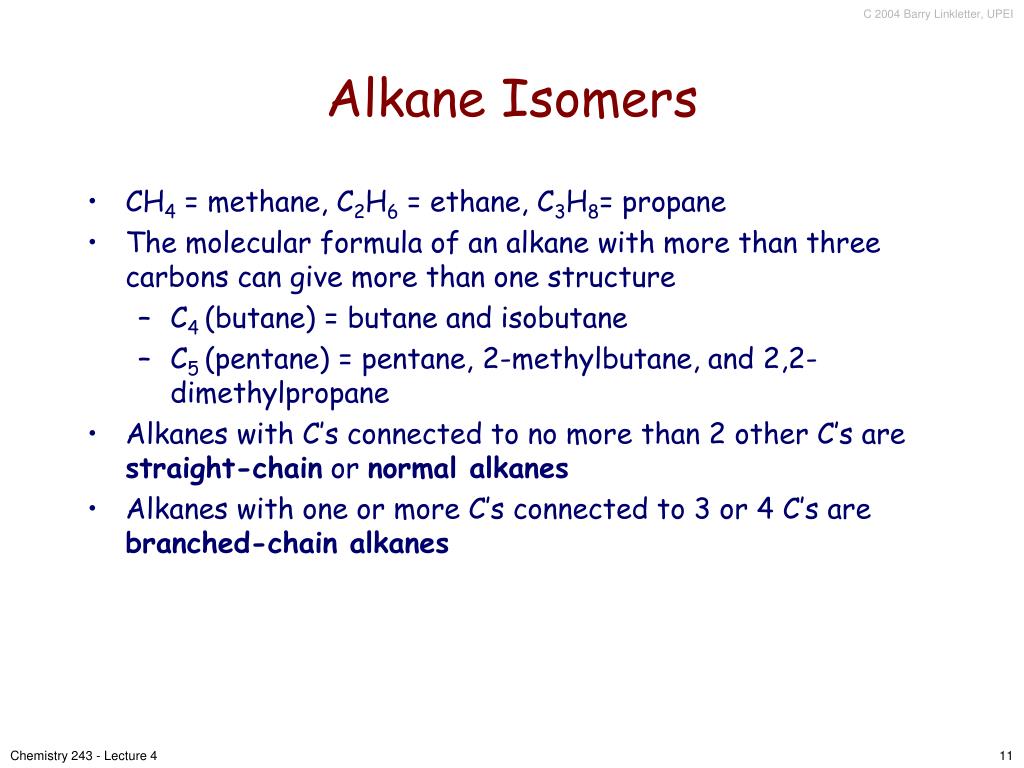 C 2004 Barry Linkletter, UPEI

Alkane Isomers

• $CH_4$ = methane, $C_2H_6$ = ethane, $C_3H_8$= propane
• The molecular formula of an alkane with more than three carbons can give more than one structure
– $C_4$ (butane) = butane and isobutane
– $C_5$ (pentane) = pentane, 2-methylbutane, and 2,2-dimethylpropane
• Alkanes with C's connected to no more than 2 other C's are **straight-chain** or **normal alkanes**
• Alkanes with one or more C's connected to 3 or 4 C's are **branched-chain alkanes**

Chemistry 243 - Lecture 4

11